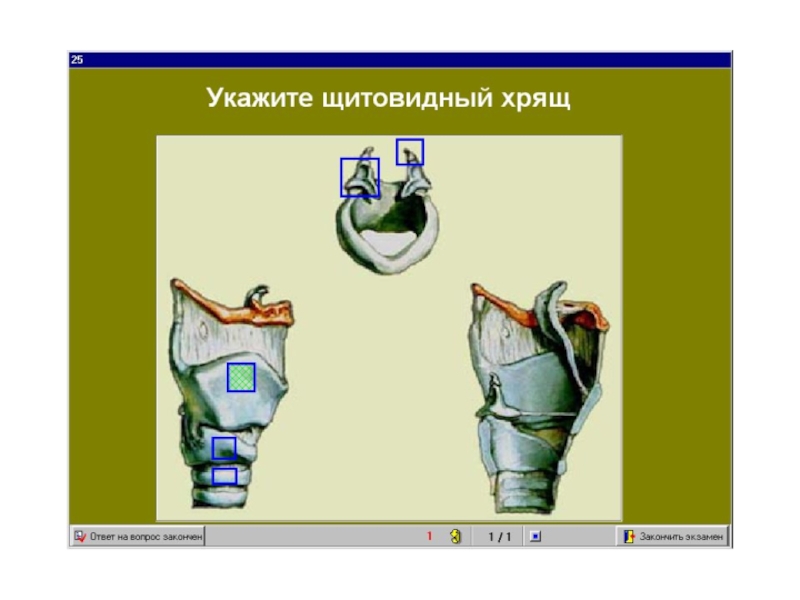 25

Укажите щитовидный хрящ

Ответ на вопрос закончен

1

1 / 1

Закончить экзамен